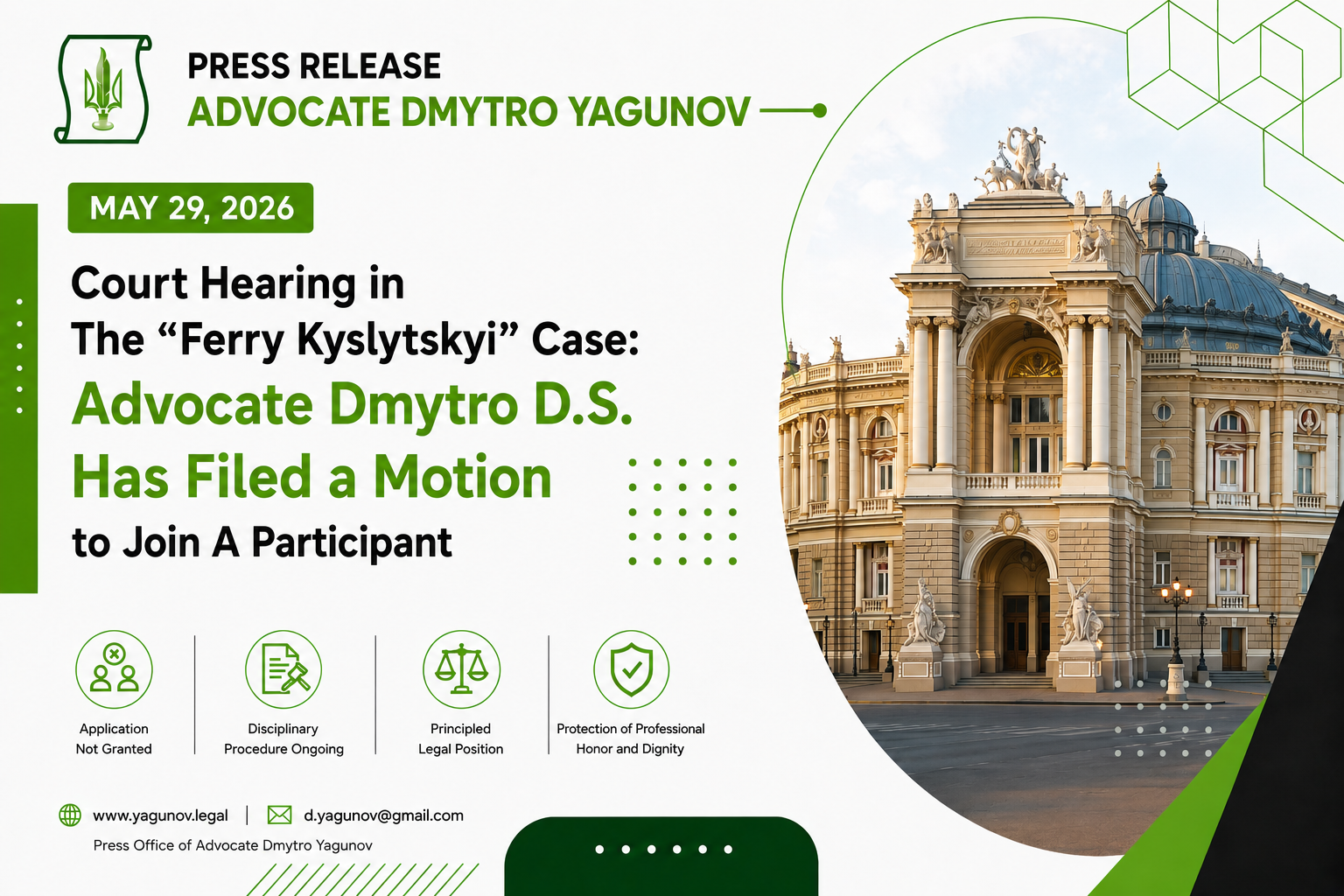 PRESS RELEASE
ADVOCATE DMYTRO YAGUNOV

MAY 29, 2026

Court Hearing in The “Ferry Kyslytskyi” Case: Advocate Dmytro D.S. Has Filed a Motion to Join A Participant

Application Not Granted

Disciplinary Procedure Ongoing

Principled Legal Position

Protection of Professional Honor and Dignity

www.yagunov.legal | d.yagunov@gmail.com
Press Office of Advocate Dmytro Yagunov